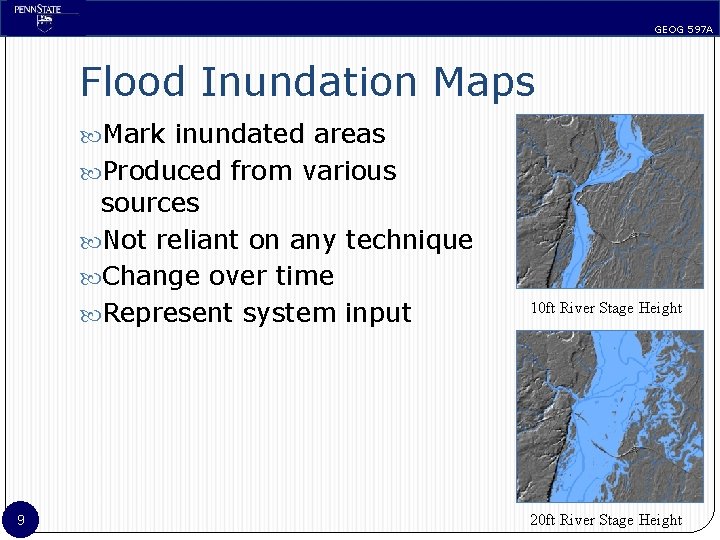 PENNSTATE

GEOG 597A

Flood Inundation Maps

Mark inundated areas

Produced from various sources

Not reliant on any technique

Change over time

Represent system input

10ft River Stage Height

20ft River Stage Height

9